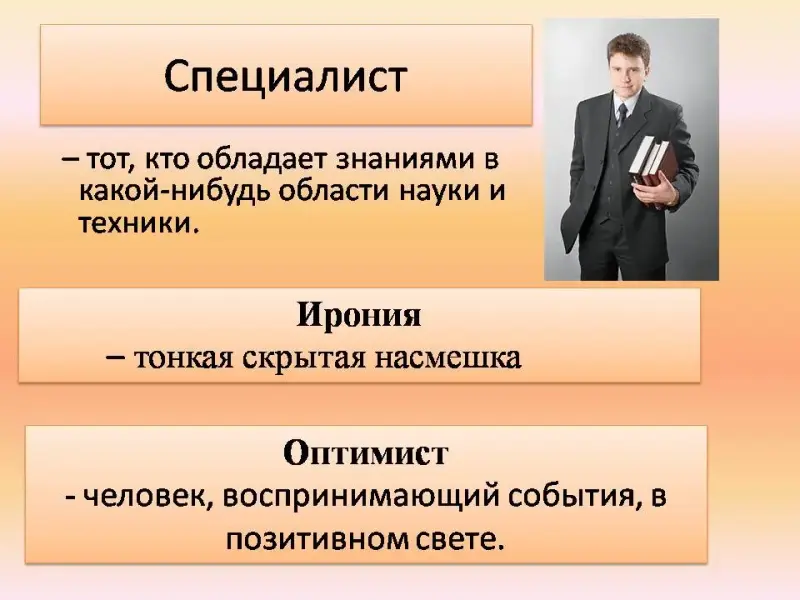 Специалист

– тот, кто обладает знаниями в какой-нибудь области науки и техники.

Ирония

– тонкая скрытая насмешка

Оптимист

- человек, воспринимающий события, в позитивном свете.